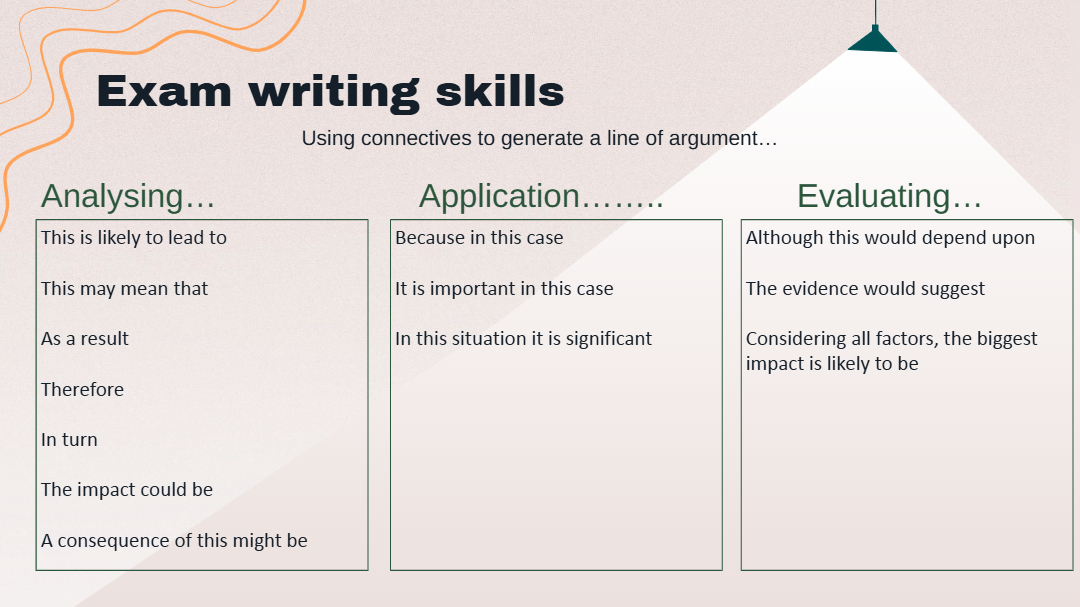 Exam writing skills

Using connectives to generate a line of argument…

Analysing…

This is likely to lead to

This may mean that

As a result

Therefore

In turn

The impact could be

A consequence of this might be

Application……..

Because in this case

It is important in this case

In this situation it is significant

Evaluating…

Although this would depend upon

The evidence would suggest

Considering all factors, the biggest impact is likely to be